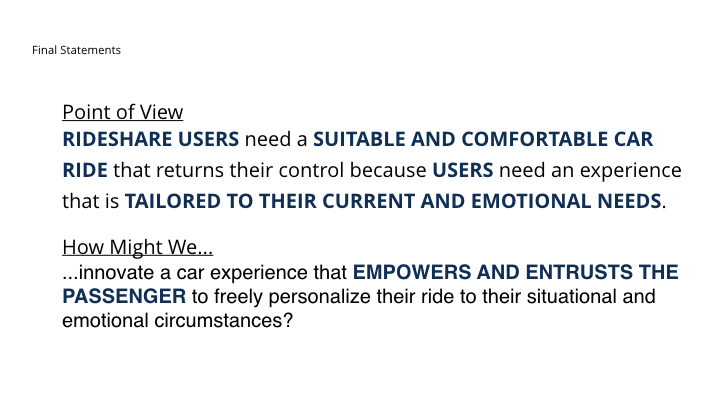 Final Statements

Point of View
RIDESHARE USERS need a SUITABLE AND COMFORTABLE CAR RIDE that returns their control because USERS need an experience that is TAILORED TO THEIR CURRENT AND EMOTIONAL NEEDS.

How Might We...
...innovate a car experience that EMPOWERS AND ENTRUSTS THE PASSENGER to freely personalize their ride to their situational and emotional circumstances?